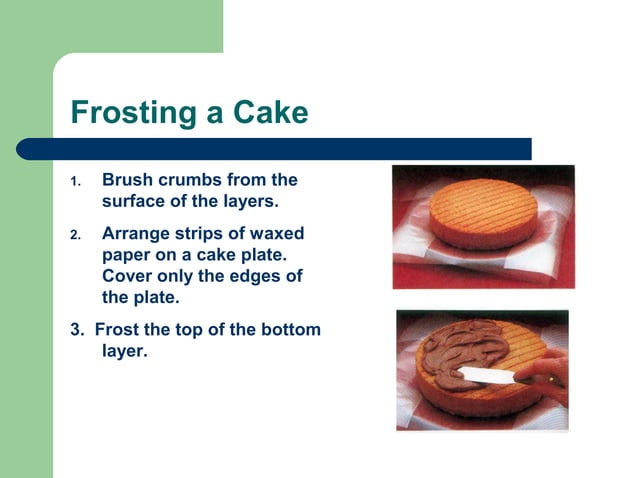 Frosting a Cake

1. Brush crumbs from the surface of the layers.

2. Arrange strips of waxed paper on a cake plate. Cover only the edges of the plate.

3. Frost the top of the bottom layer.